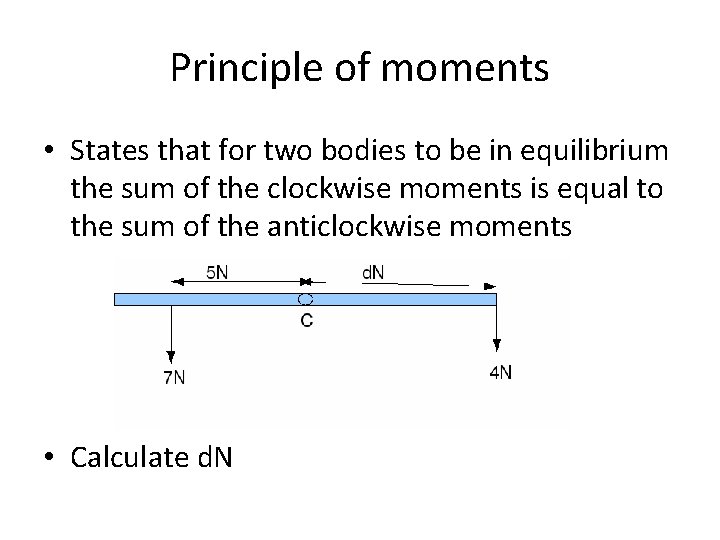 Principle of moments

• States that for two bodies to be in equilibrium the sum of the clockwise moments is equal to the sum of the anticlockwise moments

5N
dN
C
7N
4N

• Calculate dN